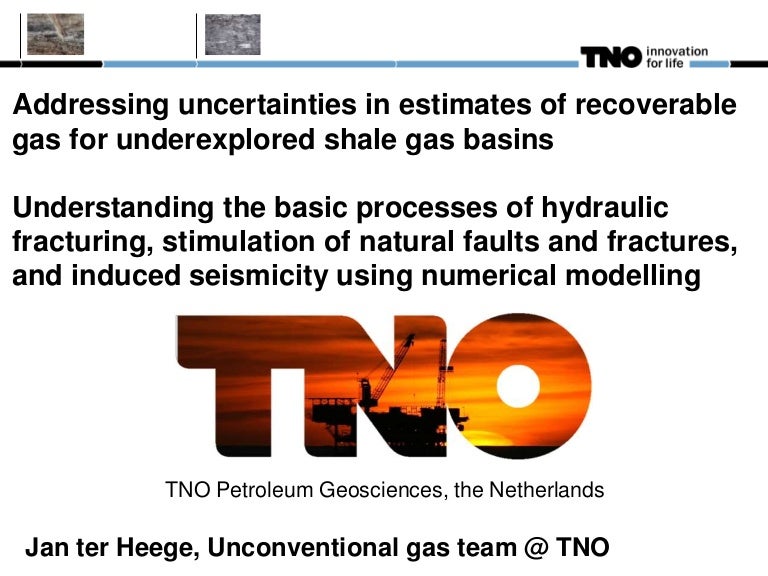 TNO innovation for life

Addressing uncertainties in estimates of recoverable gas for underexplored shale gas basins

Understanding the basic processes of hydraulic fracturing, stimulation of natural faults and fractures, and induced seismicity using numerical modelling

TNO

TNO Petroleum Geosciences, the Netherlands

Jan ter Heege, Unconventional gas team @ TNO